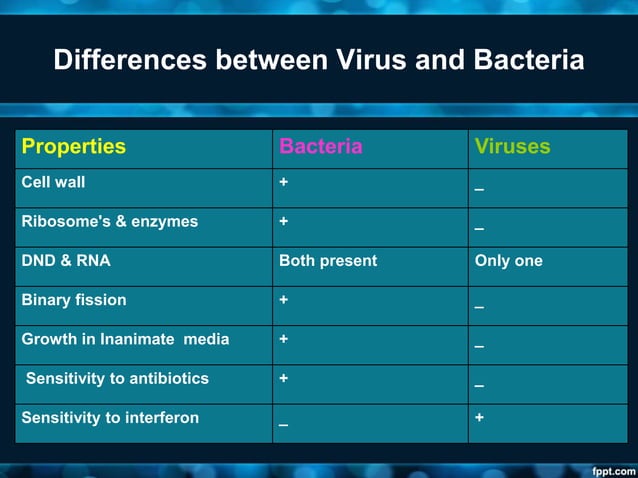 Differences between Virus and Bacteria

| Properties | Bacteria | Viruses |
|---|---|---|
| Cell wall | + | _ |
| Ribosome's & enzymes | + | _ |
| DND & RNA | Both present | Only one |
| Binary fission | + | _ |
| Growth in Inanimate media | + | _ |
| Sensitivity to antibiotics | + | _ |
| Sensitivity to interferon | _ | + |

fppt.com